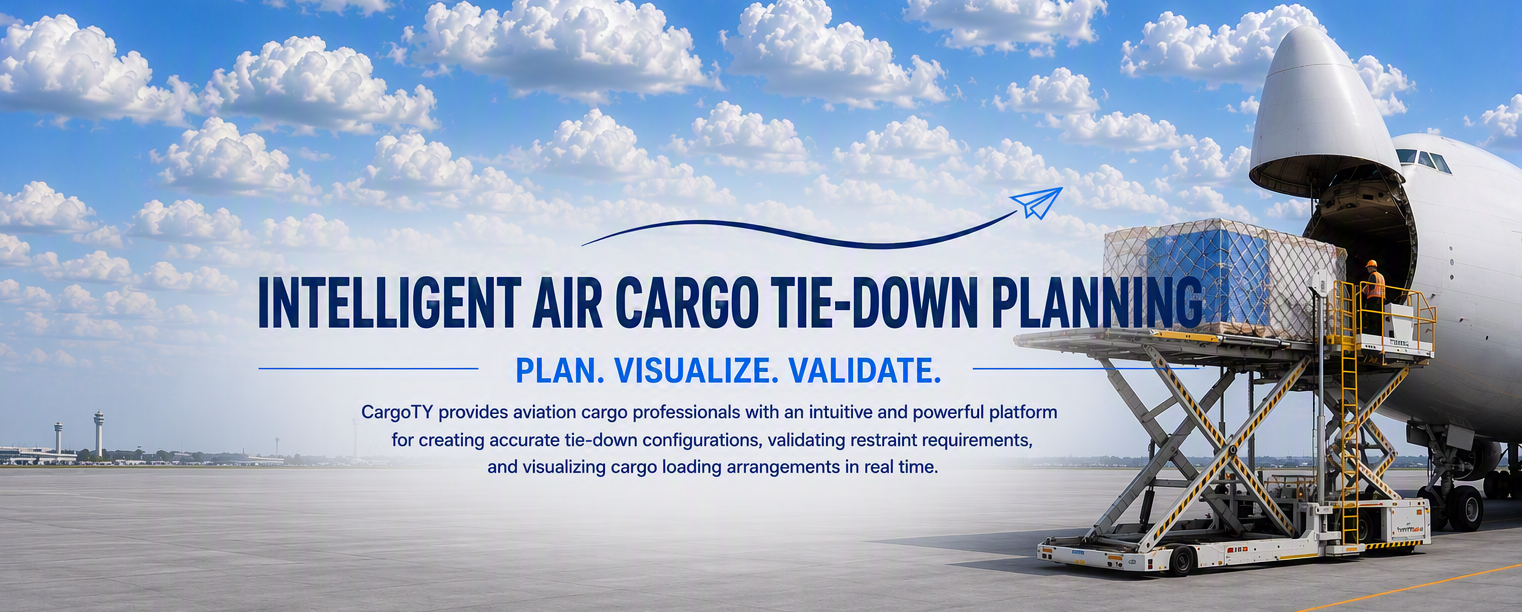 INTELLIGENT AIR CARGO TIE-DOWN PLANNING

PLAN. VISUALIZE. VALIDATE.

CargoTY provides aviation cargo professionals with an intuitive and powerful platform for creating accurate tie-down configurations, validating restraint requirements, and visualizing cargo loading arrangements in real time.